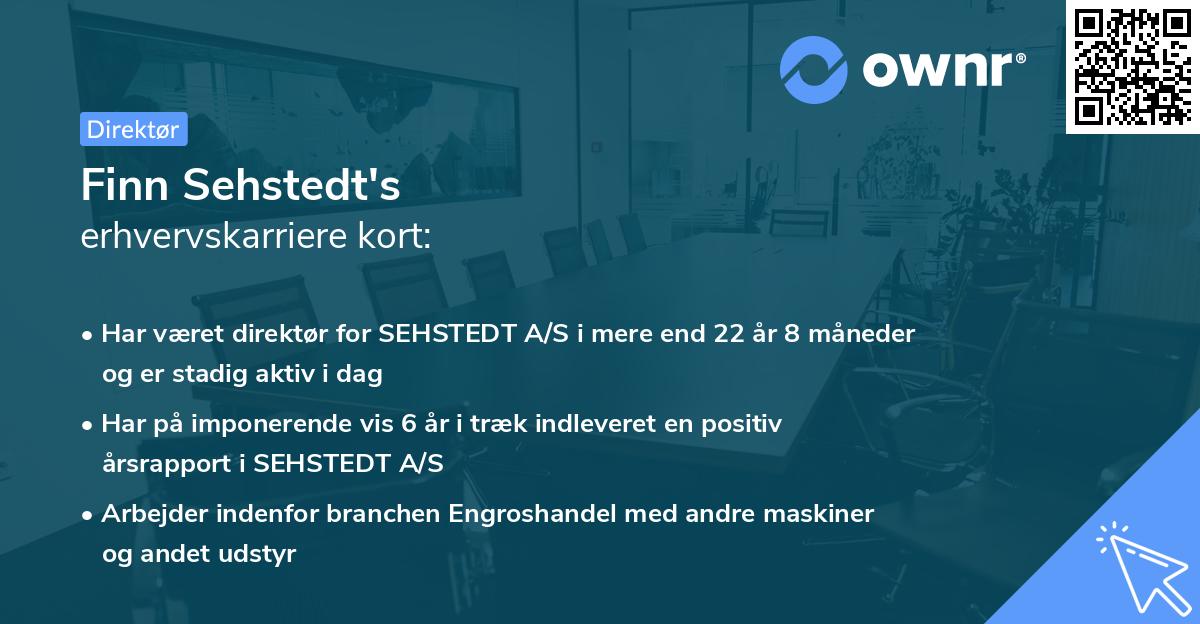 ownr®

Direktør

Finn Sehstedt's
erhvervskarriere kort:

• Har været direktør for SEHSTEDT A/S i mere end 22 år 8 måneder og er stadig aktiv i dag

• Har på imponerende vis 6 år i træk indleveret en positiv årsrapport i SEHSTEDT A/S

• Arbejder indenfor branchen Engroshandel med andre maskiner og andet udstyr